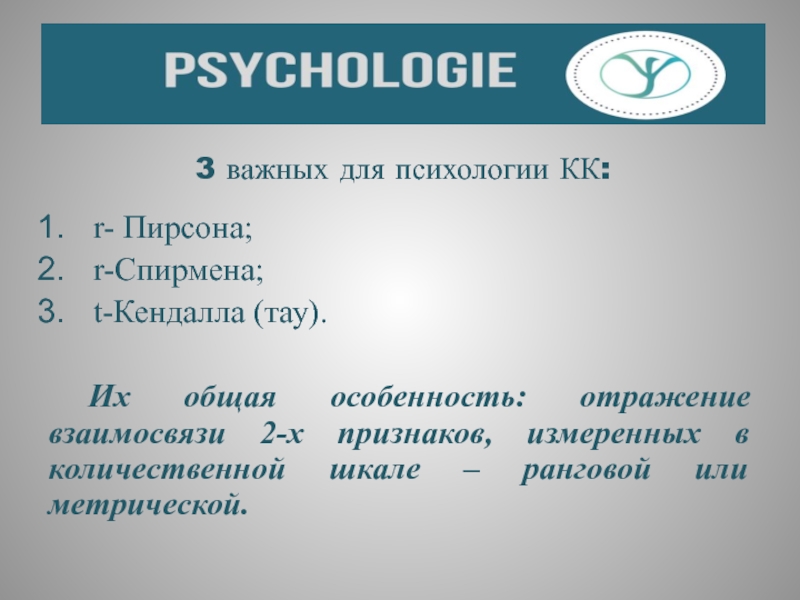 PSYCHOLOGIE

3 важных для психологии КК:

1. r- Пирсона;
2. r-Спирмена;
3. t-Кендалла (тау).

Их общая особенность: отражение взаимосвязи 2-х признаков, измеренных в количественной шкале – ранговой или метрической.